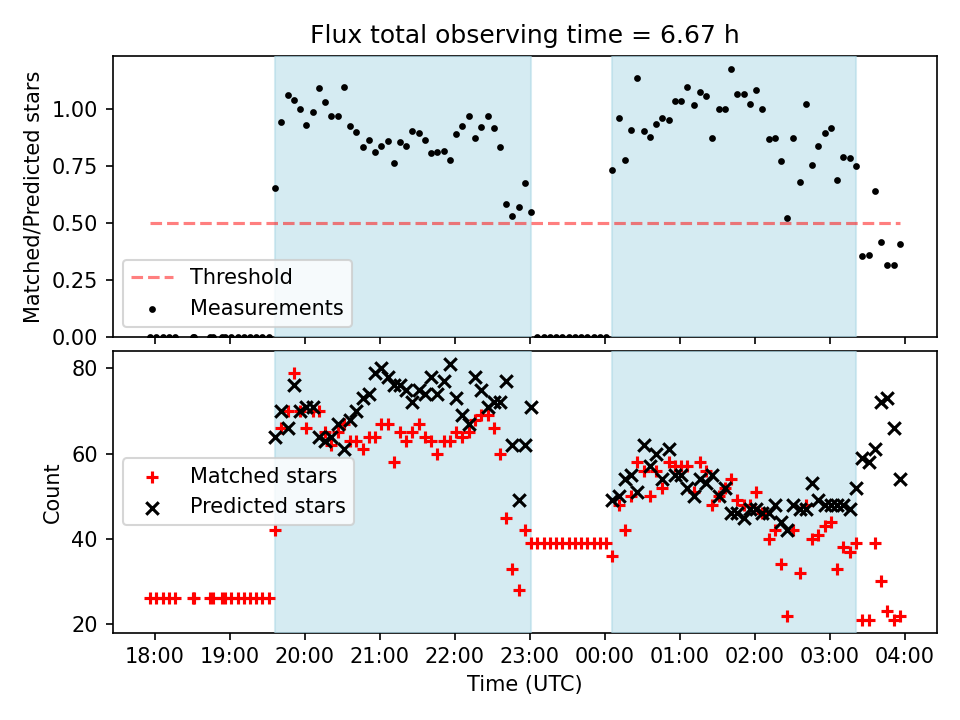 Flux total observing time = 6.67 h

Matched/Predicted stars

1.00
0.75
0.50
0.25
0.00

Threshold
Measurements

Count

80
60
40
20

Matched stars
Predicted stars

18:00 19:00 20:00 21:00 22:00 23:00 00:00 01:00 02:00 03:00 04:00

Time (UTC)